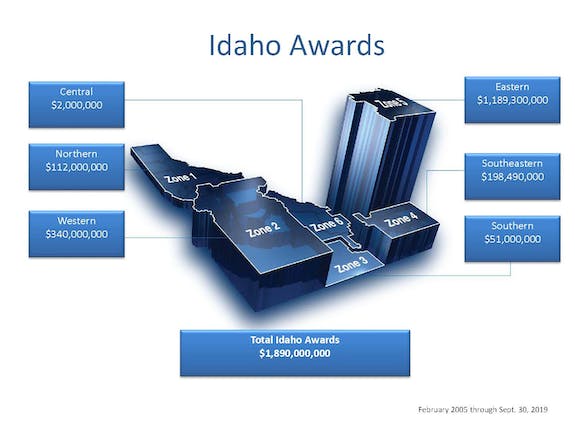 Idaho Awards

Central
$2,000,000

Northern
$112,000,000

Western
$340,000,000

Eastern
$1,189,300,000

Southeastern
$198,490,000

Southern
$51,000,000

Zone 1

Zone 2

Zone 3

Zone 4

Zone 5

Zone 6

Total Idaho Awards
$1,890,000,000

February 2005 through Sept. 30, 2019